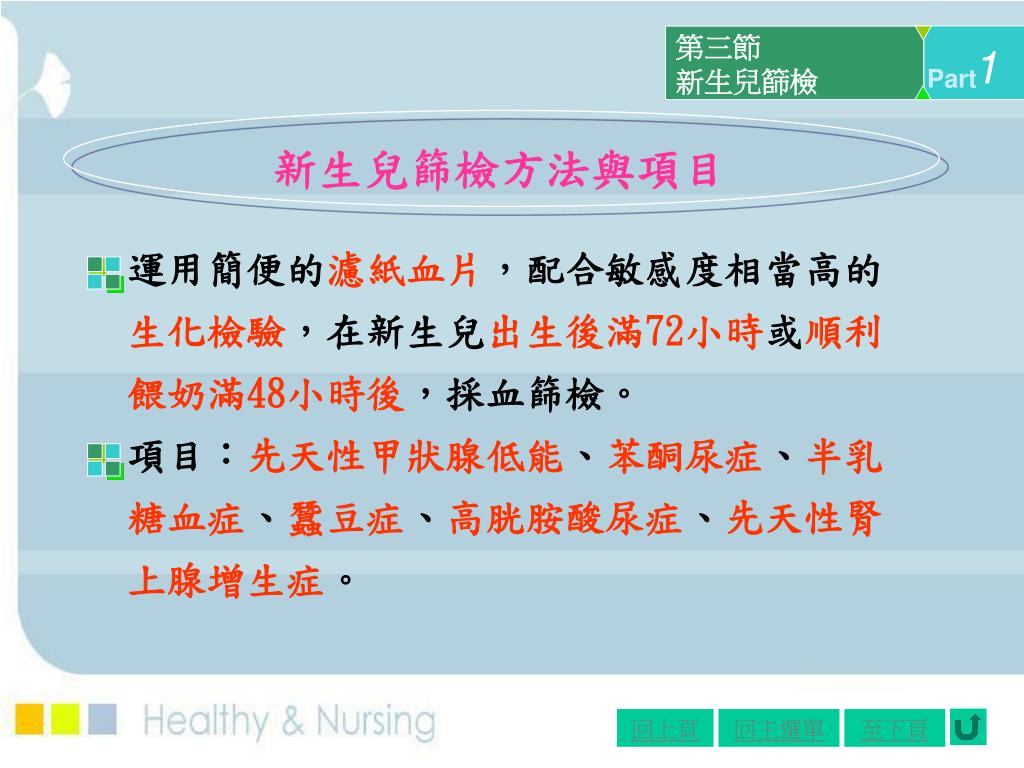 第三節
新生兒篩檢

Part 1

新生兒篩檢方法與項目

運用簡便的濾紙血片，配合敏感度相當高的生化檢驗，在新生兒出生後滿72小時或順利餵奶滿48小時後，採血篩檢。

項目：先天性甲狀腺低能、苯酮尿症、半乳糖血症、蠶豆症、高胱胺酸尿症、先天性腎上腺增生症。

Healthy & Nursing

回上頁　回主選單　至下頁